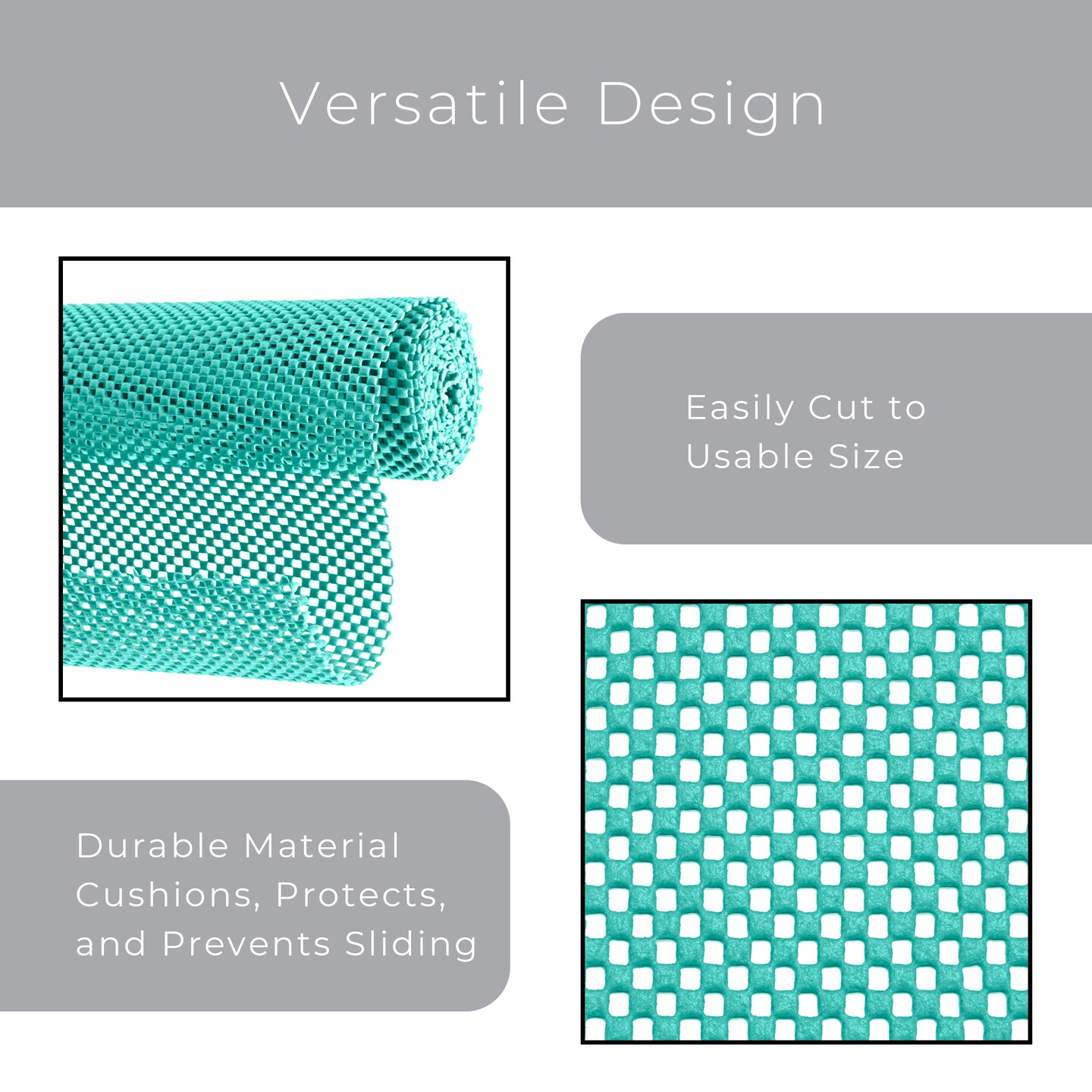 Versatile Design

Easily Cut to Usable Size

Durable Material Cushions, Protects, and Prevents Sliding